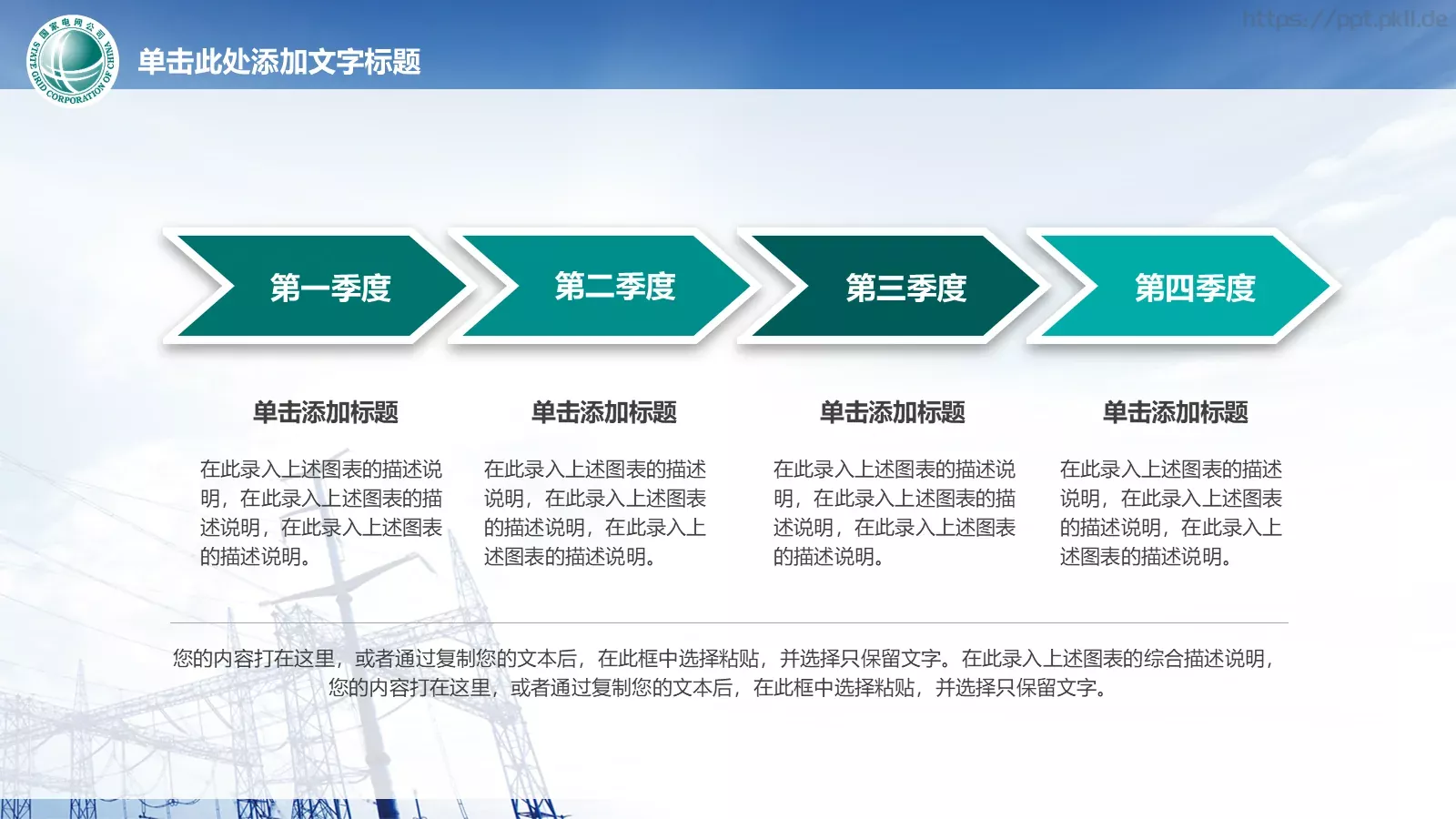 国家电网公司
STATE GRID CORPORATION OF CHINA

单击此处添加文字标题

https://ppt.pkll.de

第一季度

第二季度

第三季度

第四季度

单击添加标题

在此录入上述图表的描述说明，在此录入上述图表的描述说明，在此录入上述图表的描述说明。

单击添加标题

在此录入上述图表的描述说明，在此录入上述图表的描述说明，在此录入上述图表的描述说明。

单击添加标题

在此录入上述图表的描述说明，在此录入上述图表的描述说明，在此录入上述图表的描述说明。

单击添加标题

在此录入上述图表的描述说明，在此录入上述图表的描述说明，在此录入上述图表的描述说明。

您的内容打在这里，或者通过复制您的文本后，在此框中选择粘贴，并选择只保留文字。在此录入上述图表的综合描述说明，您的内容打在这里，或者通过复制您的文本后，在此框中选择粘贴，并选择只保留文字。